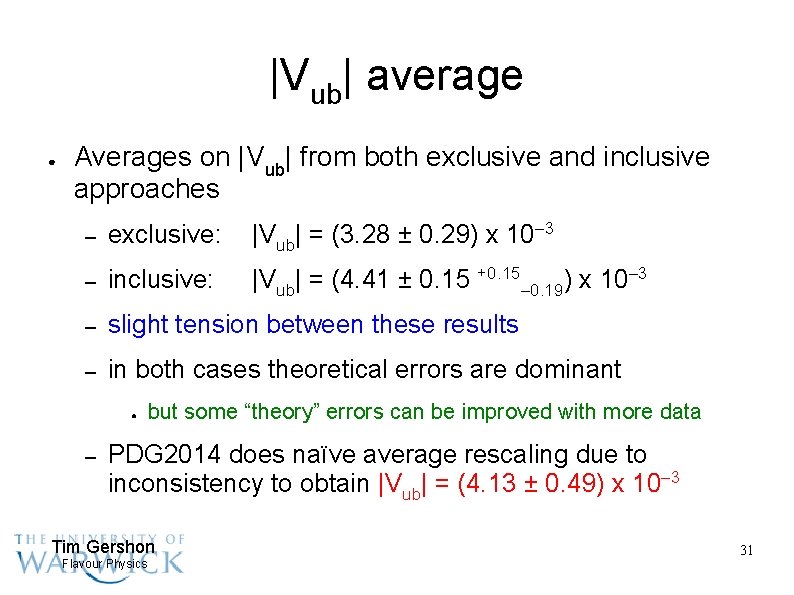 $|V_{ub}|$ average

● Averages on $|V_{ub}|$ from both exclusive and inclusive approaches

– exclusive: $|V_{ub}| = (3.28 \pm 0.29) \times 10^{-3}$

– inclusive: $|V_{ub}| = (4.41 \pm 0.15\ ^{+0.15}_{-0.19}) \times 10^{-3}$

– slight tension between these results

– in both cases theoretical errors are dominant

● but some “theory” errors can be improved with more data

– PDG2014 does naïve average rescaling due to inconsistency to obtain $|V_{ub}| = (4.13 \pm 0.49) \times 10^{-3}$

THE UNIVERSITY OF WARWICK

Tim Gershon
Flavour Physics

31